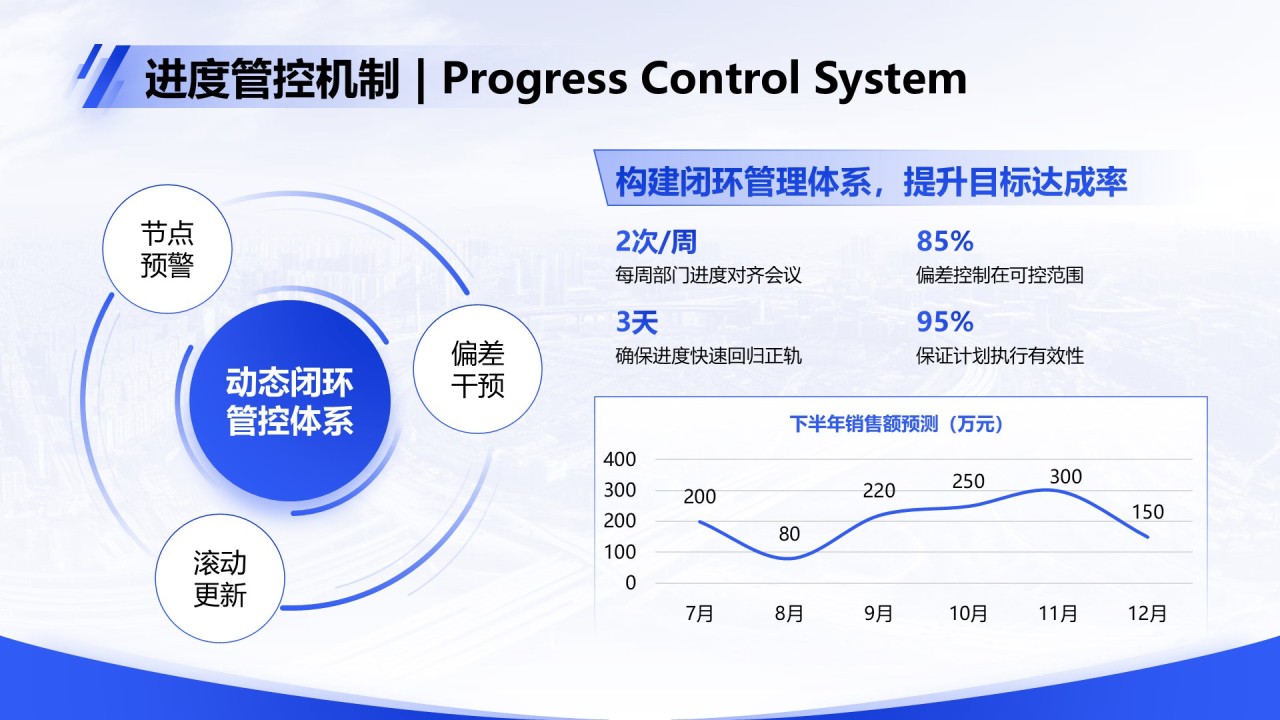 进度管控机制 | Progress Control System

节点预警

动态闭环管控体系

偏差干预

滚动更新

构建闭环管理体系，提升目标达成率

2次/周
每周部门进度对齐会议

85%
偏差控制在可控范围

3天
确保进度快速回归正轨

95%
保证计划执行有效性

下半年销售额预测（万元）

400
300
200
100
0

200
80
220
250
300
150

7月
8月
9月
10月
11月
12月